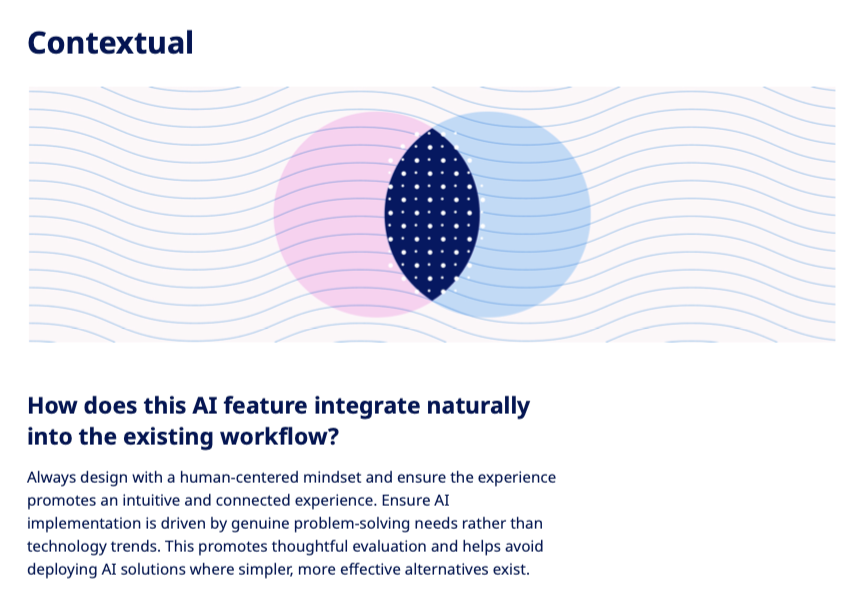 Contextual

How does this AI feature integrate naturally into the existing workflow?

Always design with a human-centered mindset and ensure the experience promotes an intuitive and connected experience. Ensure AI implementation is driven by genuine problem-solving needs rather than technology trends. This promotes thoughtful evaluation and helps avoid deploying AI solutions where simpler, more effective alternatives exist.